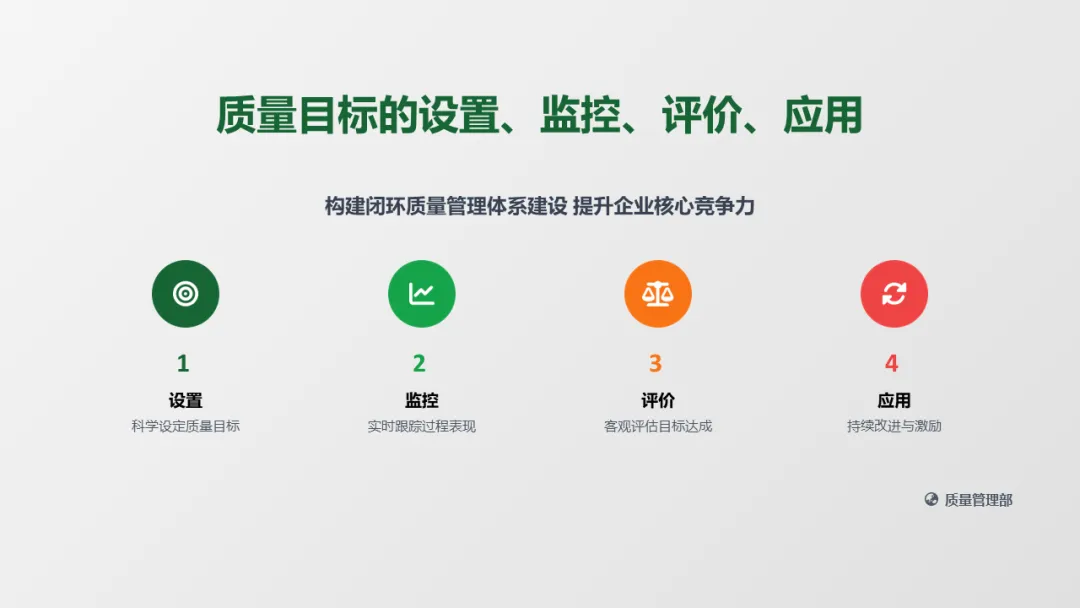 质量目标的设置、监控、评价、应用

构建闭环质量管理体系建设 提升企业核心竞争力

1
设置
科学设定质量目标

2
监控
实时跟踪过程表现

3
评价
客观评估目标达成

4
应用
持续改进与激励

质量管理部